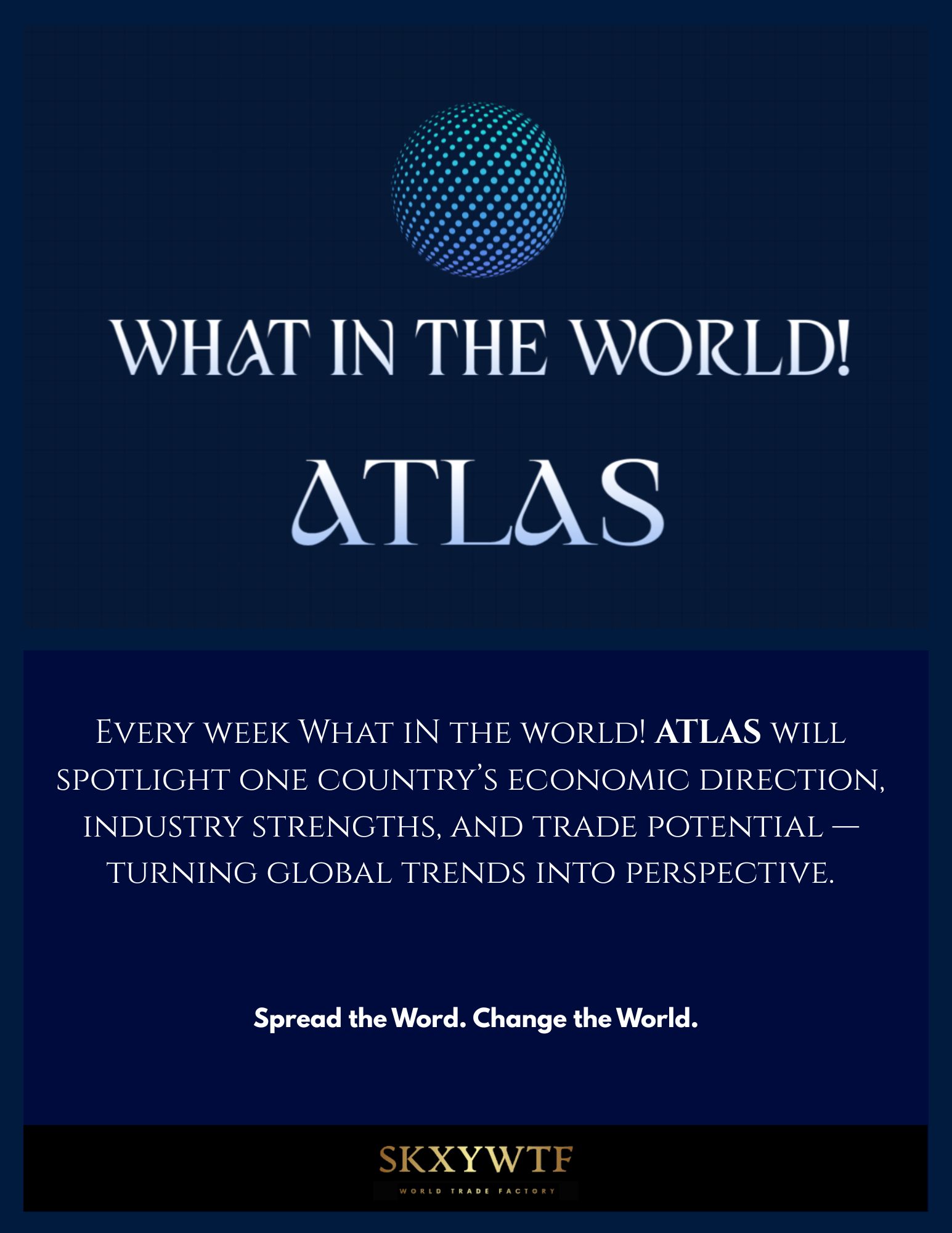 WHAT IN THE WORLD!

ATLAS

Every week What iN the world! ATLAS will spotlight one country's economic direction, industry strengths, and trade potential — turning global trends into perspective.

Spread the Word. Change the World.

SKXYWTF

WORLD TRADE FACTORY